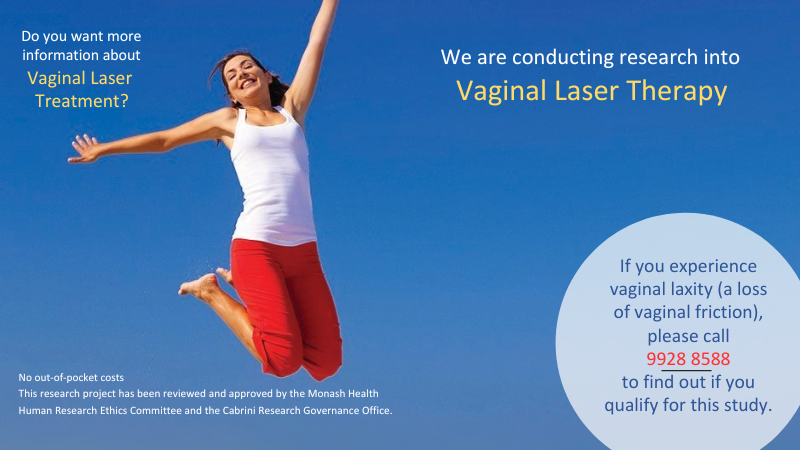 Do you want more information about Vaginal Laser Treatment?

We are conducting research into Vaginal Laser Therapy

If you experience vaginal laxity (a loss of vaginal friction), please call 9928 8588 to find out if you qualify for this study.

No out-of-pocket costs
This research project has been reviewed and approved by the Monash Health Human Research Ethics Committee and the Cabrini Research Governance Office.